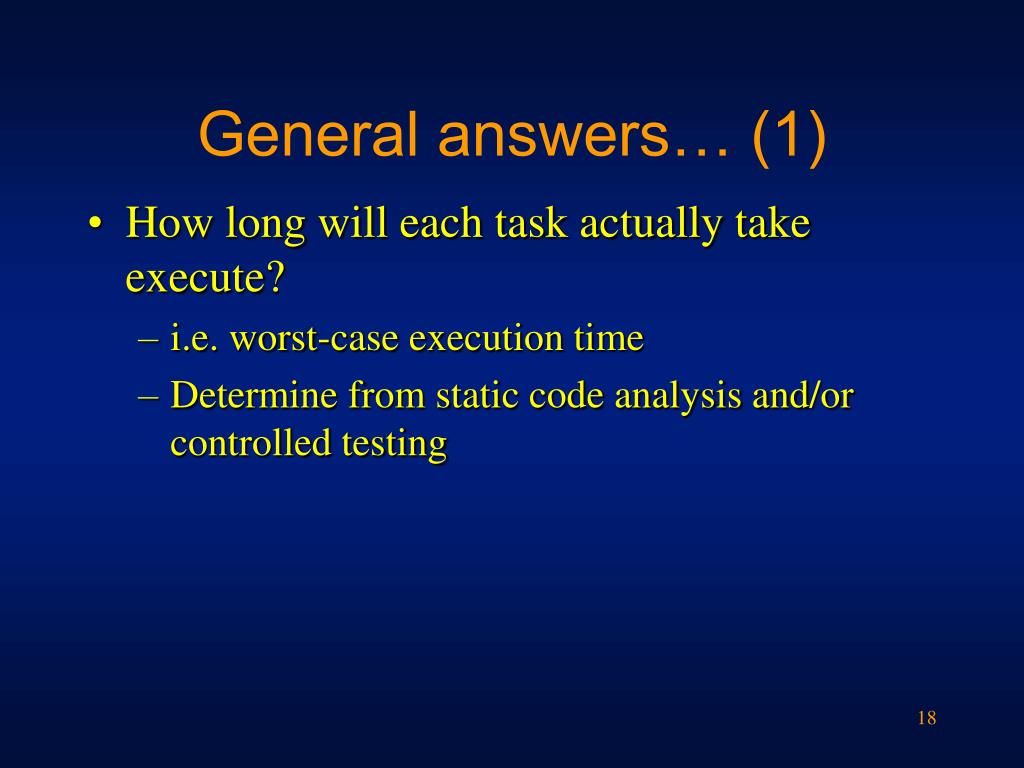 General answers… (1)

• How long will each task actually take execute?
– i.e. worst-case execution time
– Determine from static code analysis and/or controlled testing

18